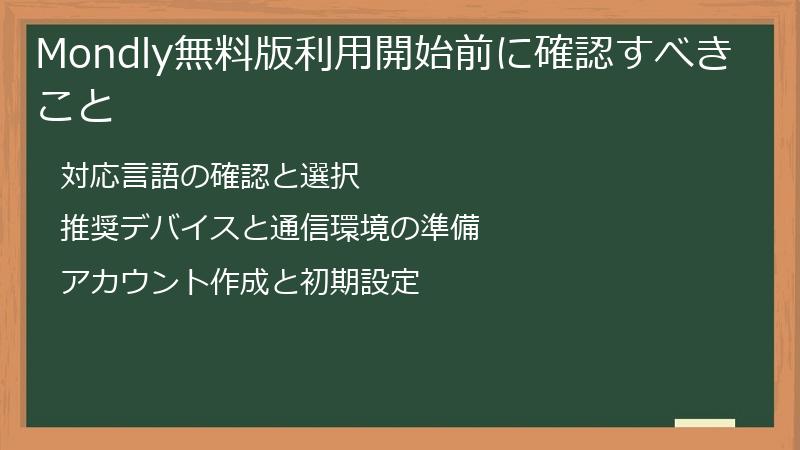 Mondly無料版利用開始前に確認すべきこと

対応言語の確認と選択

推奨デバイスと通信環境の準備

アカウント作成と初期設定